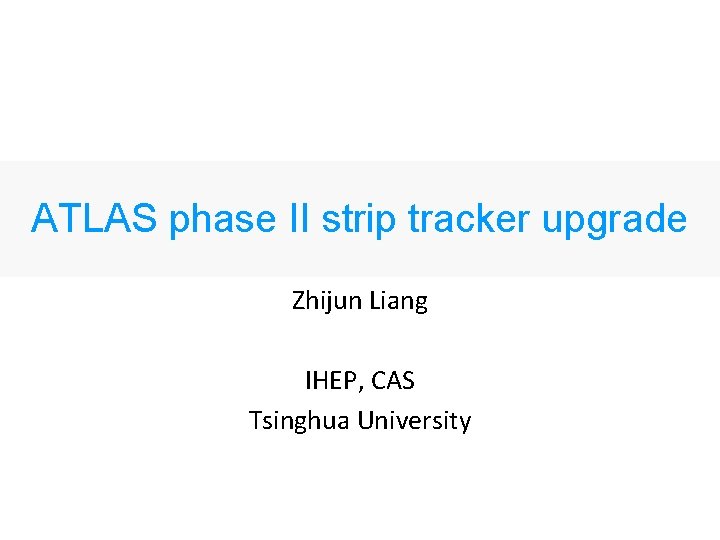 ATLAS phase II strip tracker upgrade

Zhijun Liang

IHEP, CAS
Tsinghua University